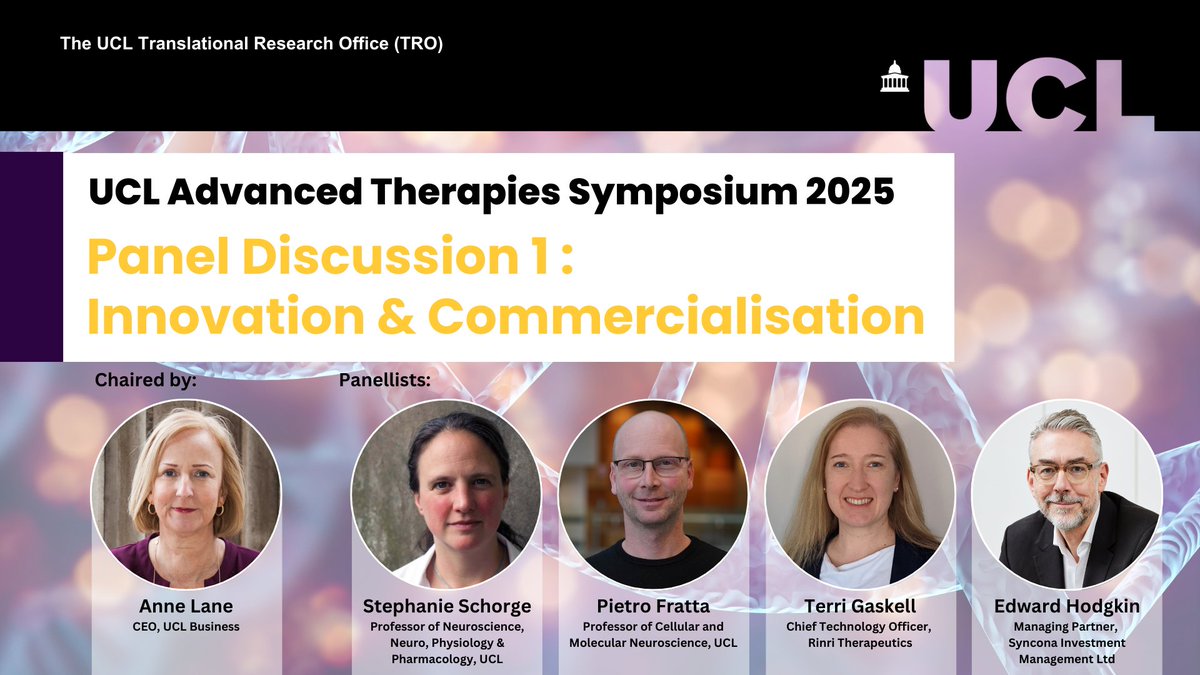 The UCL Translational Research Office (TRO)

UCL

UCL Advanced Therapies Symposium 2025

Panel Discussion 1 : Innovation & Commercialisation

Chaired by:

Panellists:

Anne Lane
CEO, UCL Business

Stephanie Schorge
Professor of Neuroscience, Neuro, Physiology & Pharmacology, UCL

Pietro Fratta
Professor of Cellular and Molecular Neuroscience, UCL

Terri Gaskell
Chief Technology Officer, Rinri Therapeutics

Edward Hodgkin
Managing Partner, Syncona Investment Management Ltd